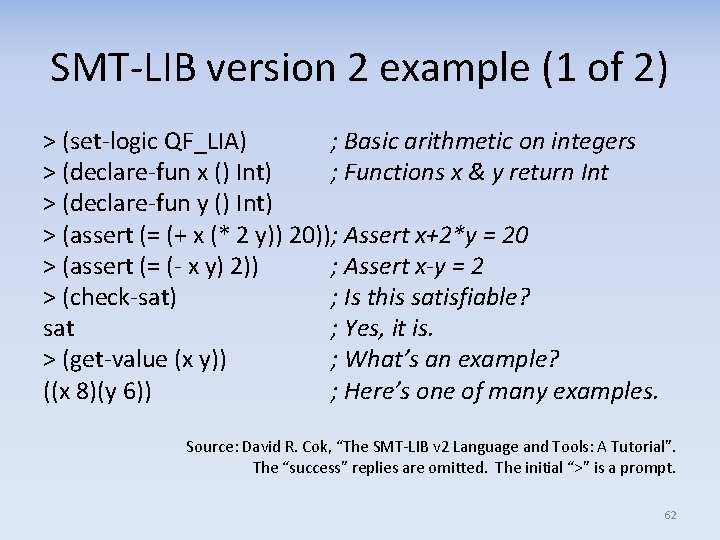 SMT-LIB version 2 example (1 of 2)

> (set-logic QF_LIA) ; Basic arithmetic on integers
> (declare-fun x () Int) ; Functions x & y return Int
> (declare-fun y () Int)
> (assert (= (+ x (* 2 y)) 20)); Assert x+2*y = 20
> (assert (= (- x y) 2)) ; Assert x-y = 2
> (check-sat) ; Is this satisfiable?
sat ; Yes, it is.
> (get-value (x y)) ; What's an example?
((x 8)(y 6)) ; Here's one of many examples.

Source: David R. Cok, "The SMT-LIB v2 Language and Tools: A Tutorial". The "success" replies are omitted. The initial ">" is a prompt.

62